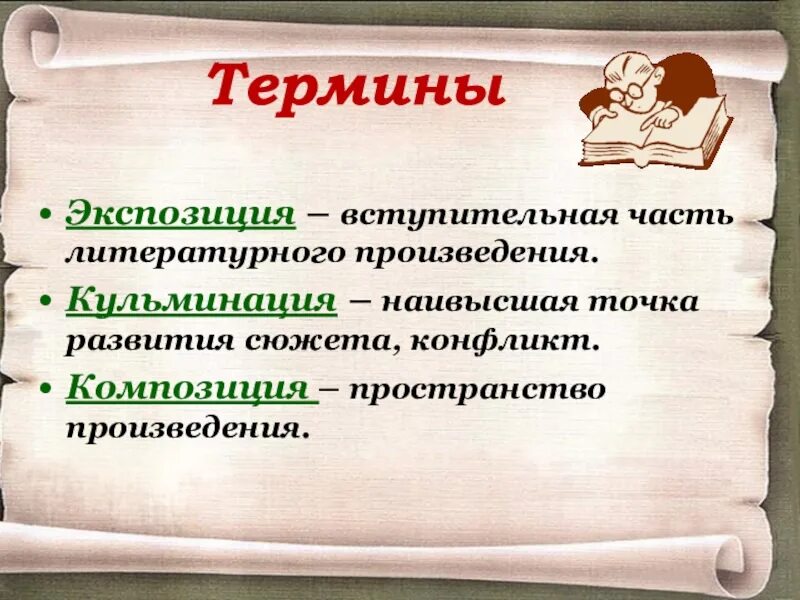 Термины

• Экспозиция – вступительная часть литературного произведения.

• Кульминация – наивысшая точка развития сюжета, конфликт.

• Композиция – пространство произведения.